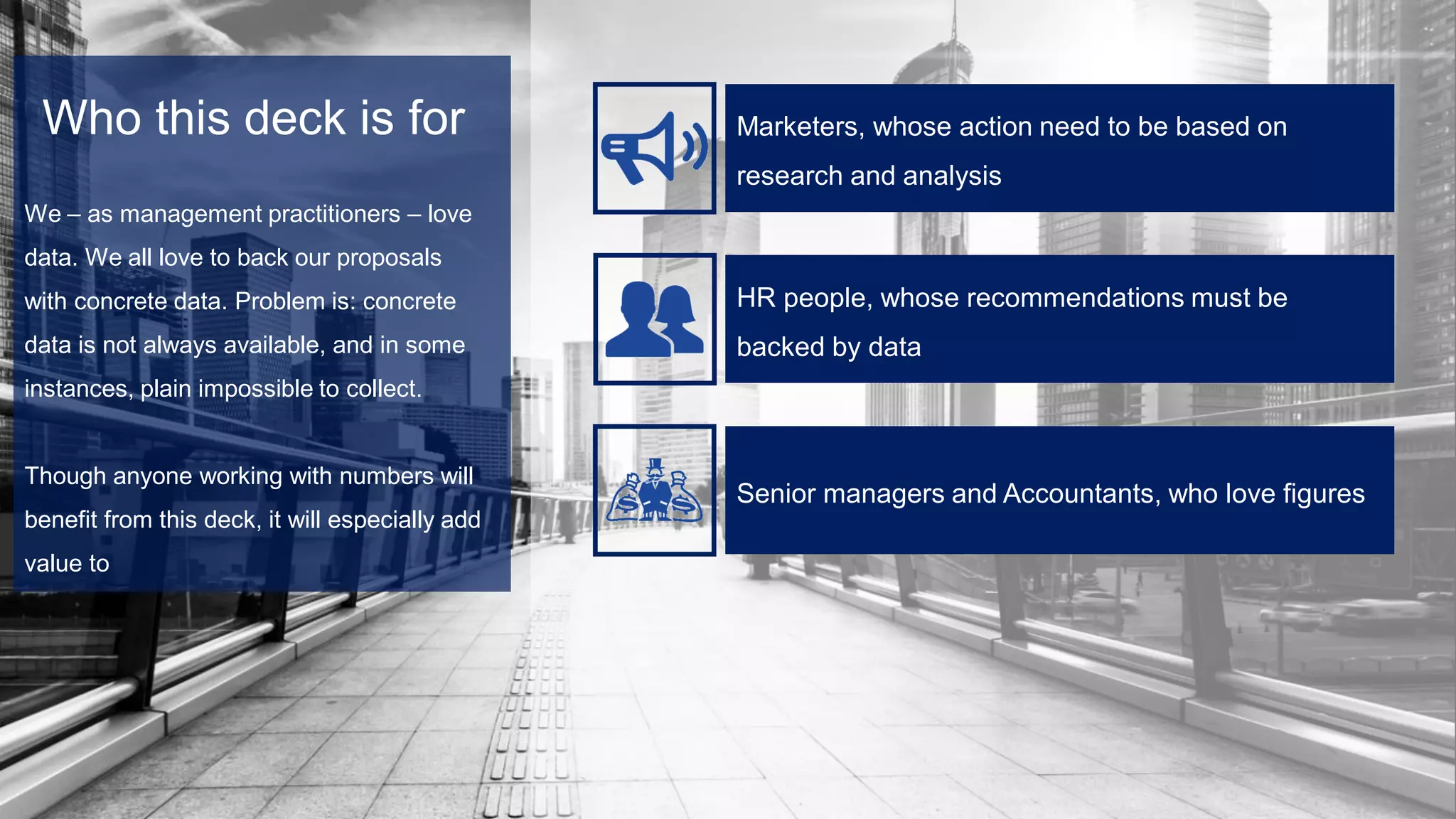 Who this deck is for

We – as management practitioners – love data. We all love to back our proposals with concrete data. Problem is: concrete data is not always available, and in some instances, plain impossible to collect.

Though anyone working with numbers will benefit from this deck, it will especially add value to

Marketers, whose action need to be based on research and analysis

HR people, whose recommendations must be backed by data

Senior managers and Accountants, who love figures